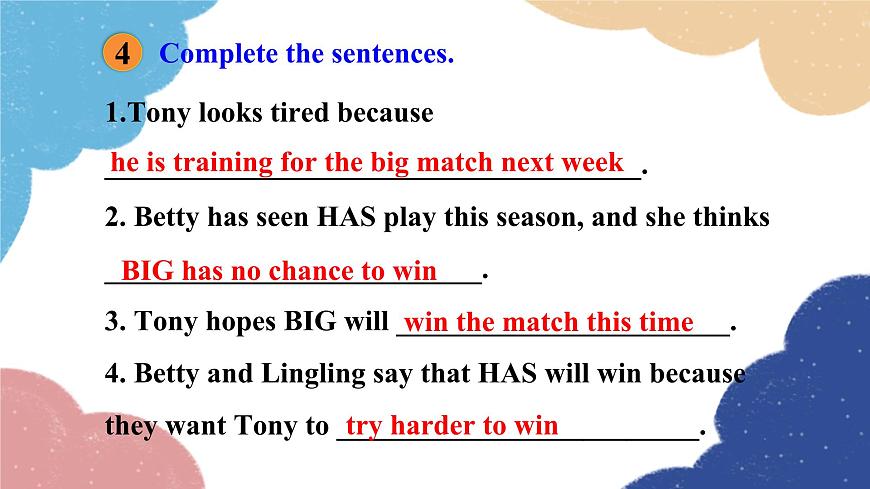 4 Complete the sentences.

1.Tony looks tired because he is training for the big match next week.

2. Betty has seen HAS play this season, and she thinks BIG has no chance to win.

3. Tony hopes BIG will win the match this time.

4. Betty and Lingling say that HAS will win because they want Tony to try harder to win.